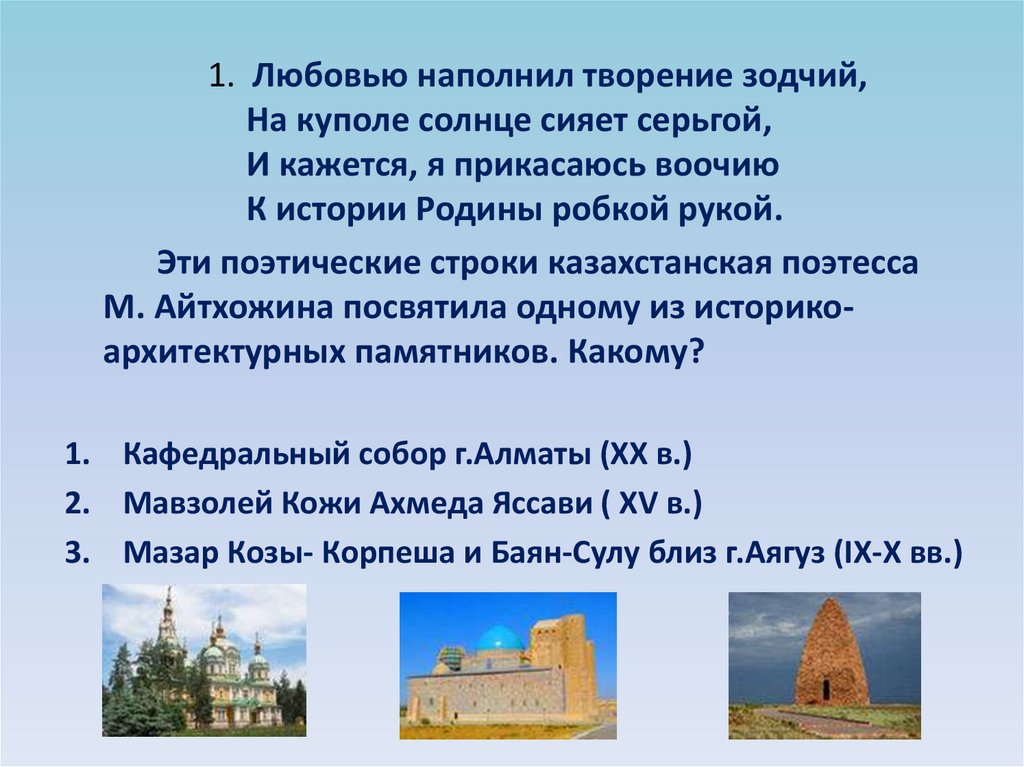 1. Любовью наполнил творение зодчий,
На куполе солнце сияет серьгой,
И кажется, я прикасаюсь воочию
К истории Родины робкой рукой.

Эти поэтические строки казахстанская поэтесса М. Айтхожина посвятила одному из историко-архитектурных памятников. Какому?

1. Кафедральный собор г.Алматы (XX в.)
2. Мавзолей Кожи Ахмеда Яссави ( XV в.)
3. Мазар Козы- Корпеша и Баян-Сулу близ г.Аягуз (IX-X вв.)